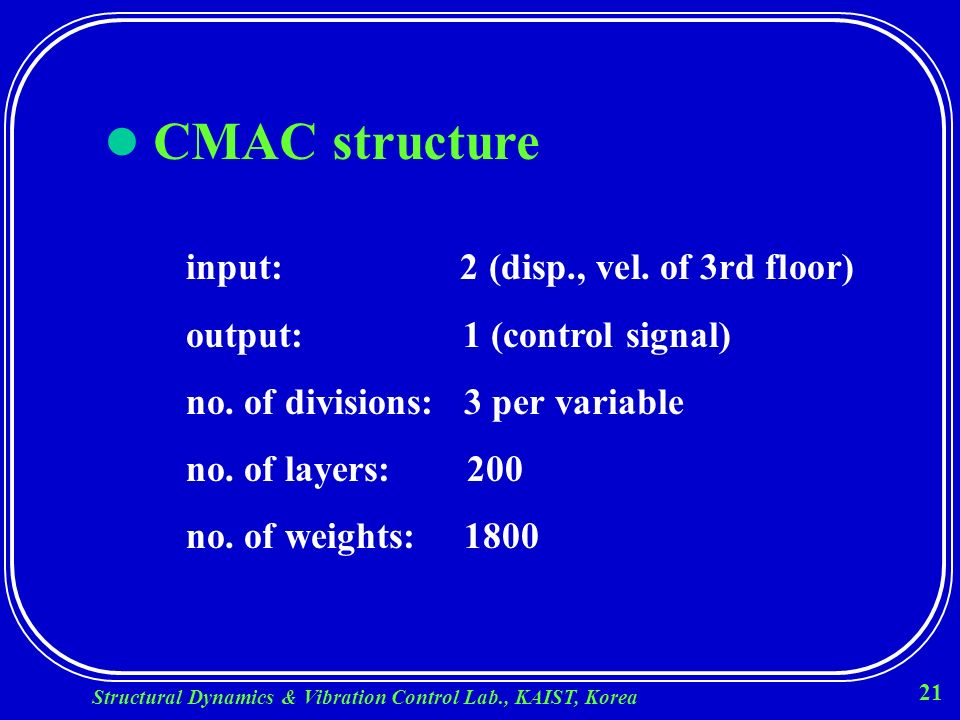 ● CMAC structure

input: 2 (disp., vel. of 3rd floor)

output: 1 (control signal)

no. of divisions: 3 per variable

no. of layers: 200

no. of weights: 1800

Structural Dynamics & Vibration Control Lab., KAIST, Korea

21